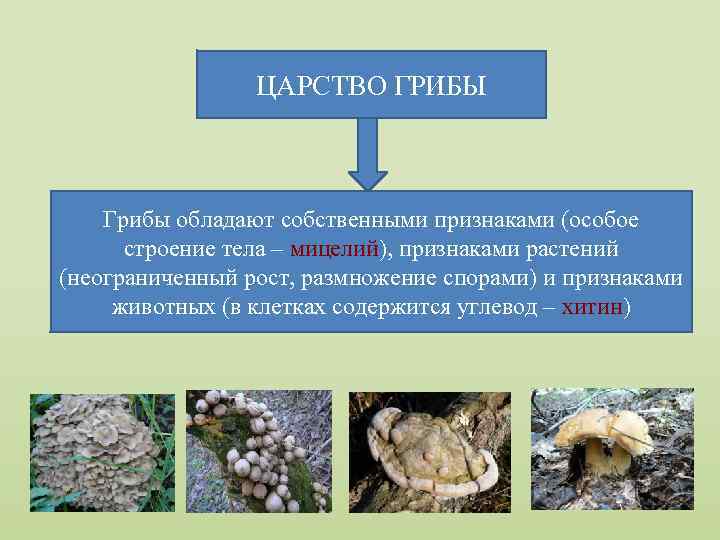 ЦАРСТВО ГРИБЫ

Грибы обладают собственными признаками (особое строение тела – мицелий), признаками растений (неограниченный рост, размножение спорами) и признаками животных (в клетках содержится углевод – хитин)